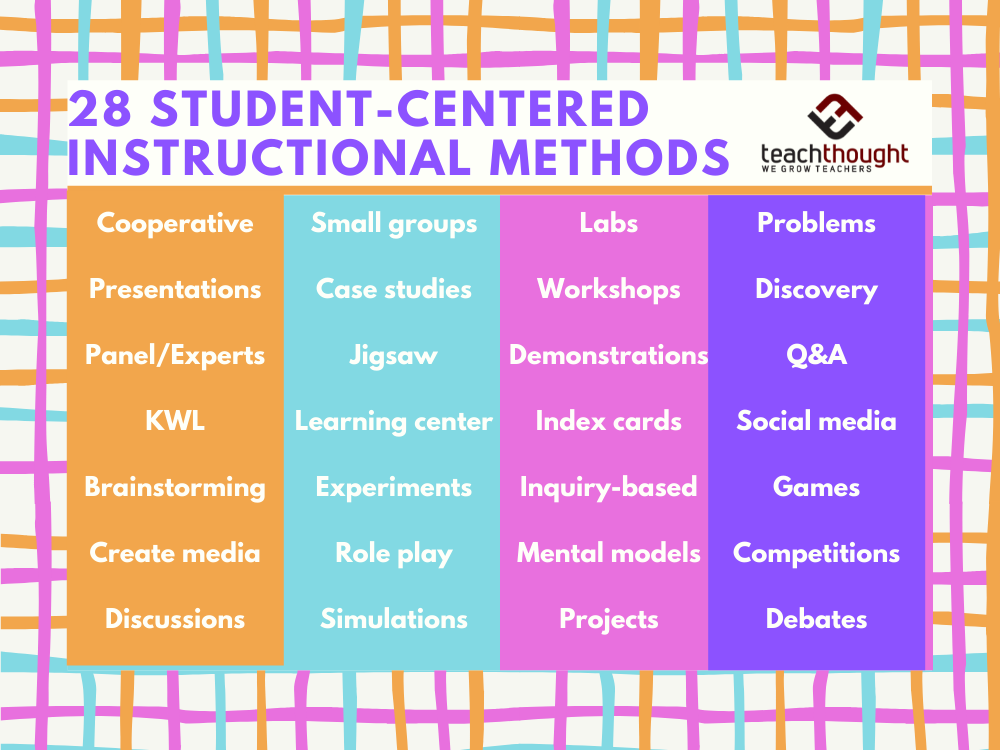 28 STUDENT-CENTERED INSTRUCTIONAL METHODS

teachthought
WE GROW TEACHERS

Cooperative
Presentations
Panel/Experts
KWL
Brainstorming
Create media
Discussions

Small groups
Case studies
Jigsaw
Learning center
Experiments
Role play
Simulations

Labs
Workshops
Demonstrations
Index cards
Inquiry-based
Mental models
Projects

Problems
Discovery
Q&A
Social media
Games
Competitions
Debates